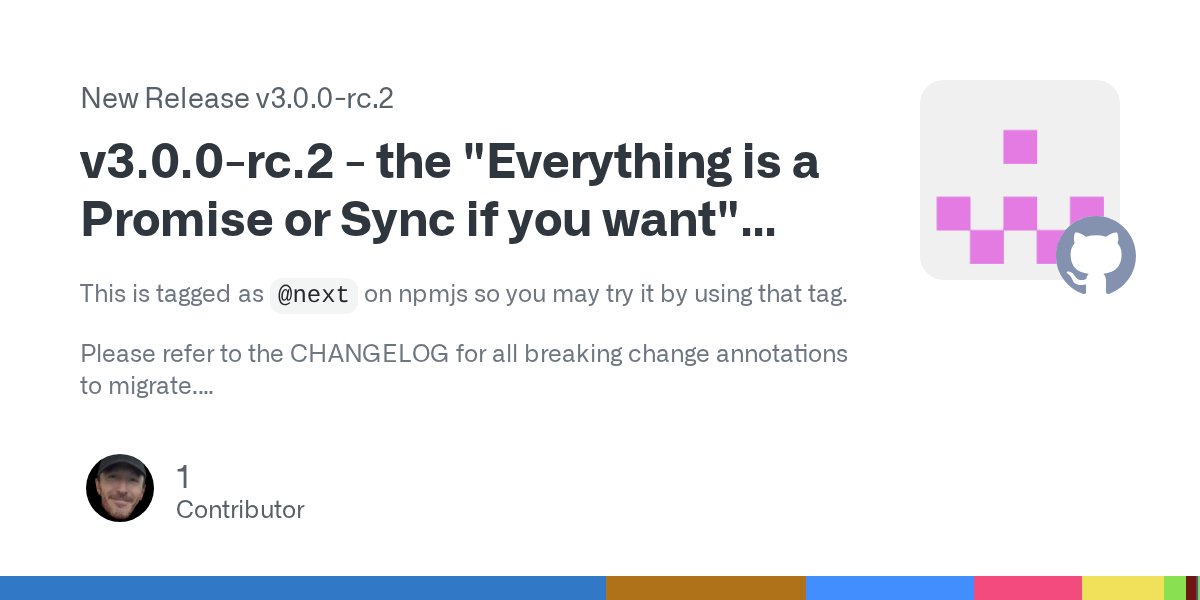 New Release v3.0.0-rc.2

v3.0.0-rc.2 - the "Everything is a Promise or Sync if you want"...

This is tagged as @next on npmjs so you may try it by using that tag.

Please refer to the CHANGELOG for all breaking change annotations to migrate....

1
Contributor